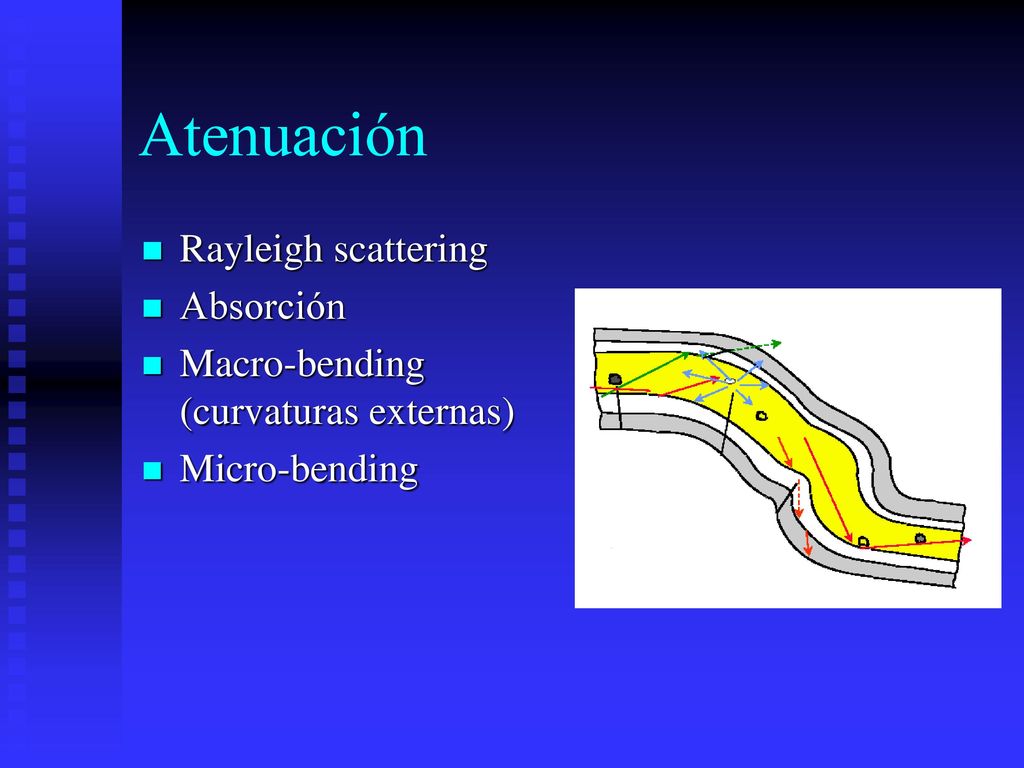 Atenuación

Rayleigh scattering
Absorción
Macro-bending (curvaturas externas)
Micro-bending